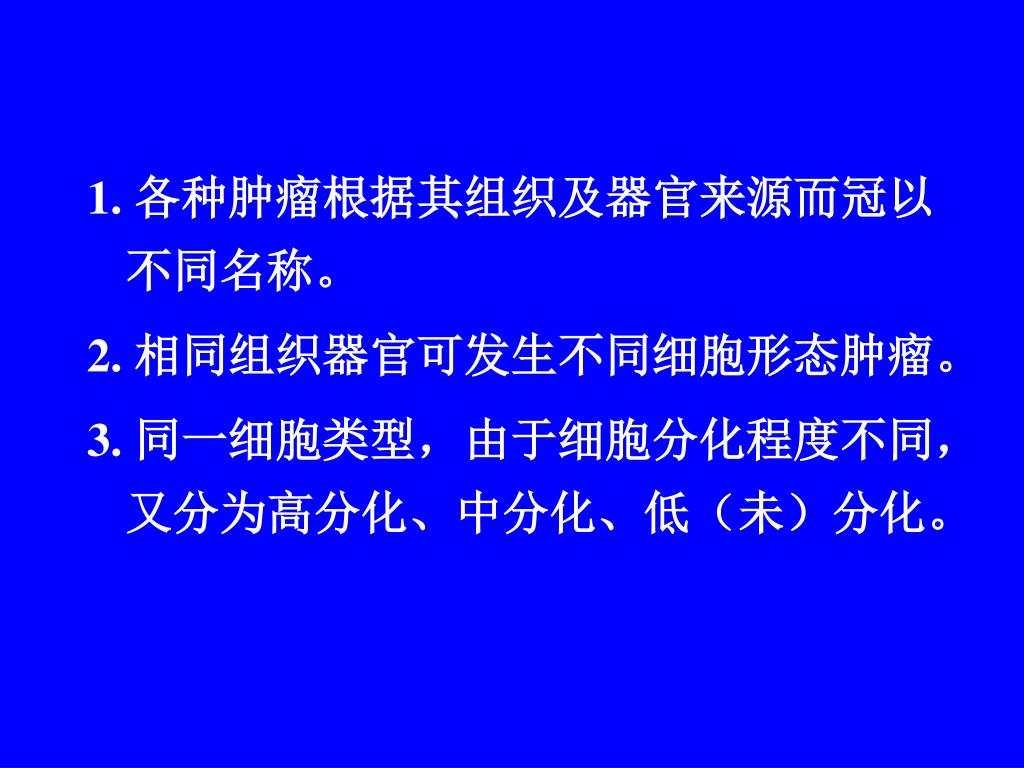 1. 各种肿瘤根据其组织及器官来源而冠以不同名称。

2. 相同组织器官可发生不同细胞形态肿瘤。

3. 同一细胞类型，由于细胞分化程度不同，又分为高分化、中分化、低（未）分化。